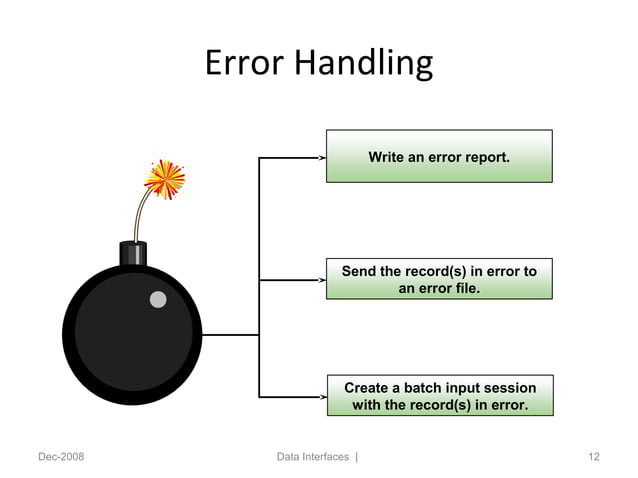 Error Handling

Write an error report.

Send the record(s) in error to an error file.

Create a batch input session with the record(s) in error.

Dec-2008

Data Interfaces |

12